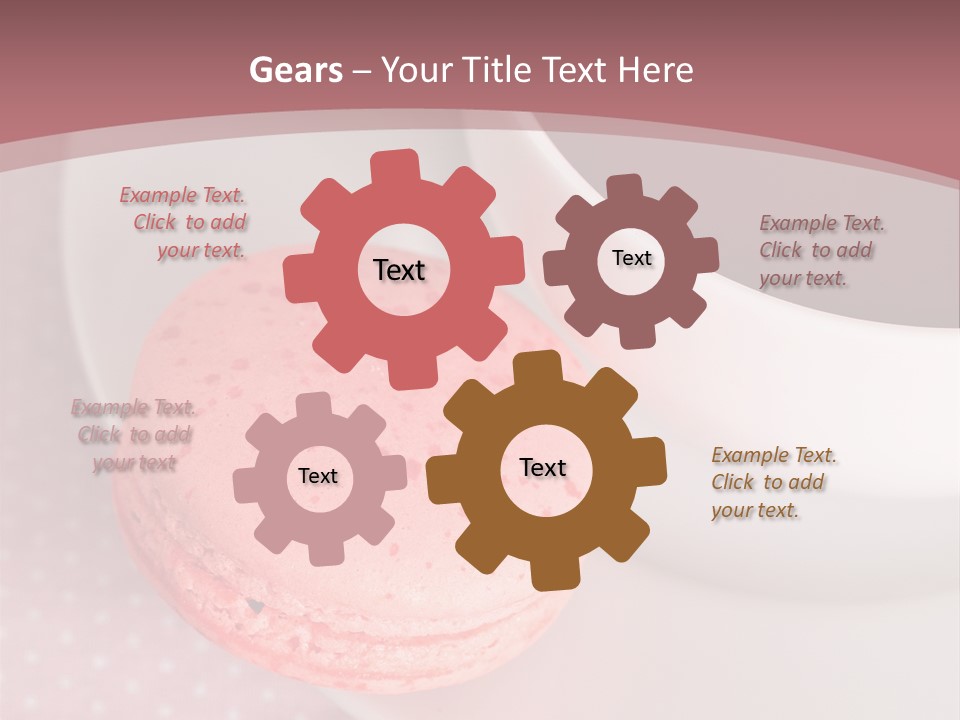 Gears – Your Title Text Here

Example Text. Click to add your text.

Text

Text

Example Text. Click to add your text.

Example Text. Click to add your text

Text

Text

Example Text. Click to add your text.